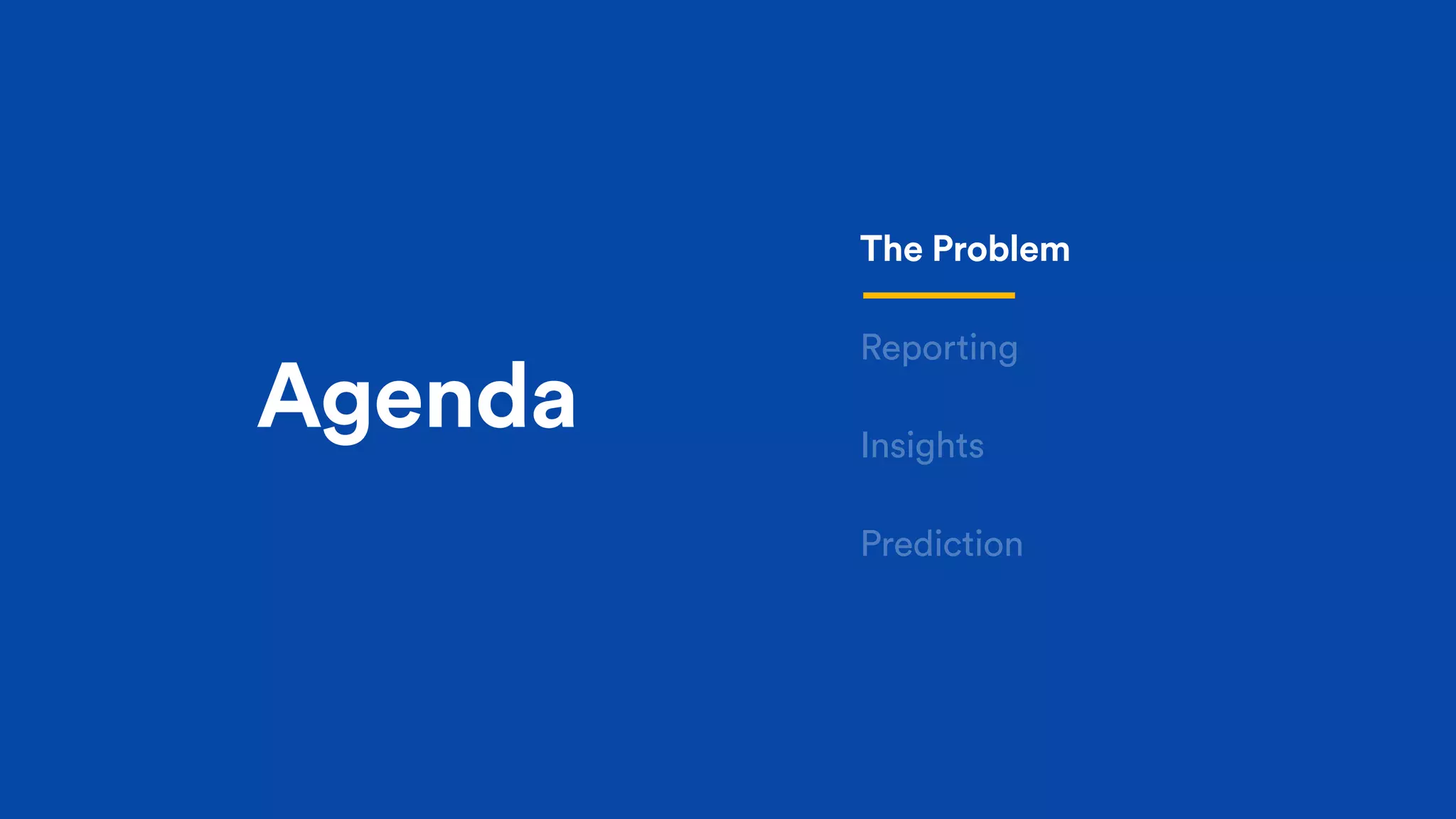 Agenda

The Problem

Reporting

Insights

Prediction